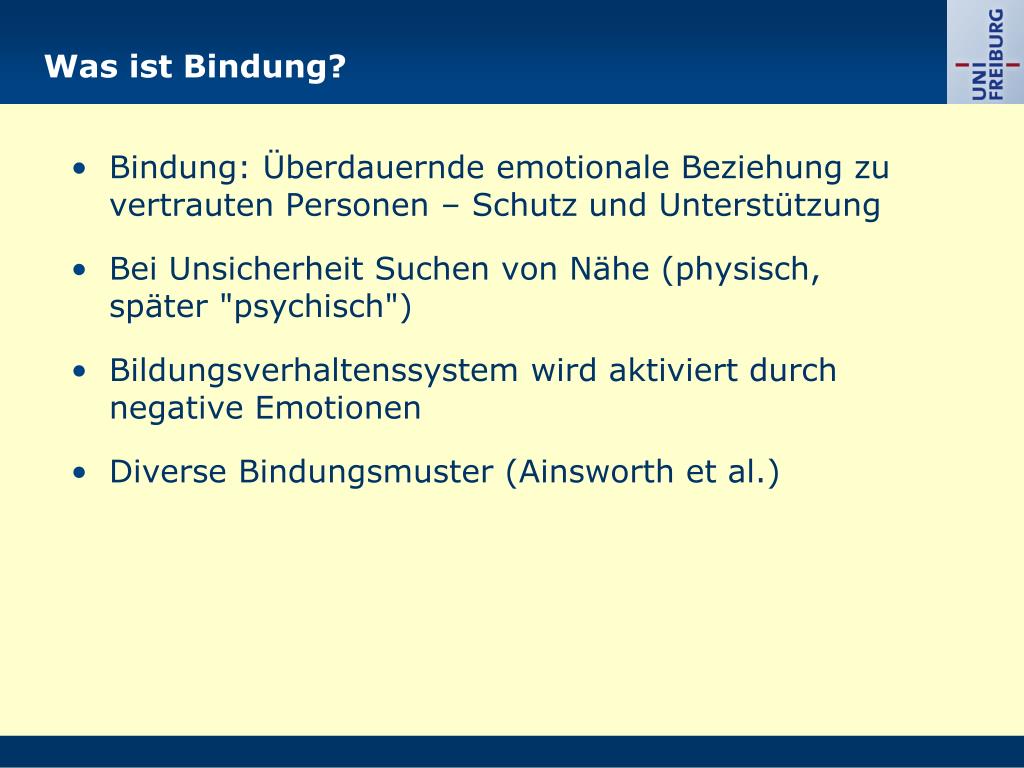 Was ist Bindung?

UNI FREIBURG

• Bindung: Überdauernde emotionale Beziehung zu vertrauten Personen – Schutz und Unterstützung

• Bei Unsicherheit Suchen von Nähe (physisch, später "psychisch")

• Bildungsverhaltenssystem wird aktiviert durch negative Emotionen

• Diverse Bindungsmuster (Ainsworth et al.)